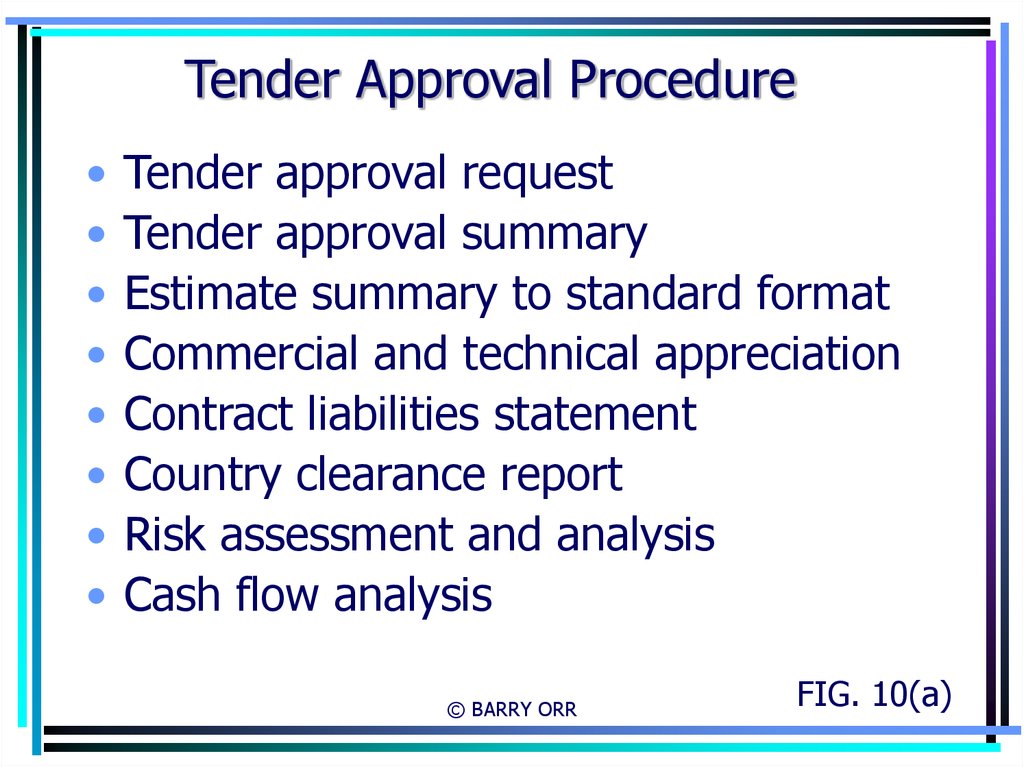 Tender Approval Procedure

• Tender approval request
• Tender approval summary
• Estimate summary to standard format
• Commercial and technical appreciation
• Contract liabilities statement
• Country clearance report
• Risk assessment and analysis
• Cash flow analysis

FIG. 10(a)

© BARRY ORR